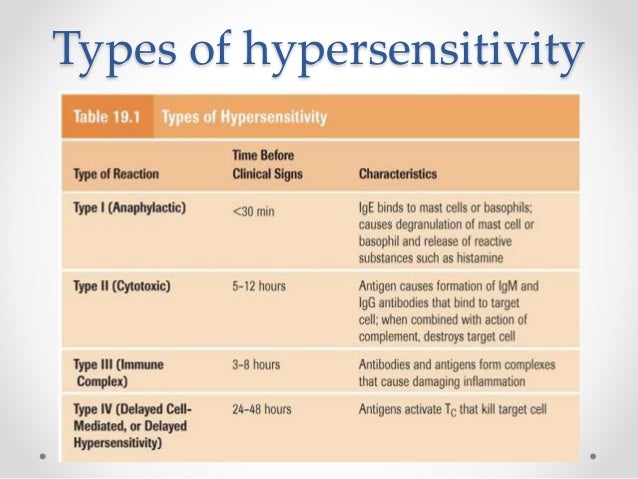 Types of hypersensitivity

Table 19.1 Types of Hypersensitivity

| Type of Reaction | Time Before Clinical Signs | Characteristics |
|---|---|---|
| Type I (Anaphylactic) | <30 min | IgE binds to mast cells or basophils; causes degranulation of mast cell or basophil and release of reactive substances such as histamine |
| Type II (Cytotoxic) | 5–12 hours | Antigen causes formation of IgM and IgG antibodies that bind to target cell; when combined with action of complement, destroys target cell |
| Type III (Immune Complex) | 3–8 hours | Antibodies and antigens form complexes that cause damaging inflammation |
| Type IV (Delayed Cell-Mediated, or Delayed Hypersensitivity) | 24–48 hours | Antigens activate $T_C$ that kill target cell |